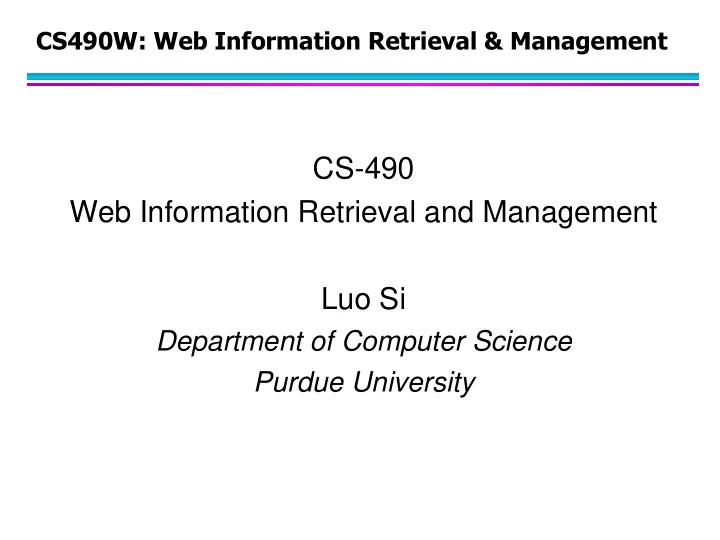 CS490W: Web Information Retrieval & Management

CS-490
Web Information Retrieval and Management

Luo Si
Department of Computer Science
Purdue University